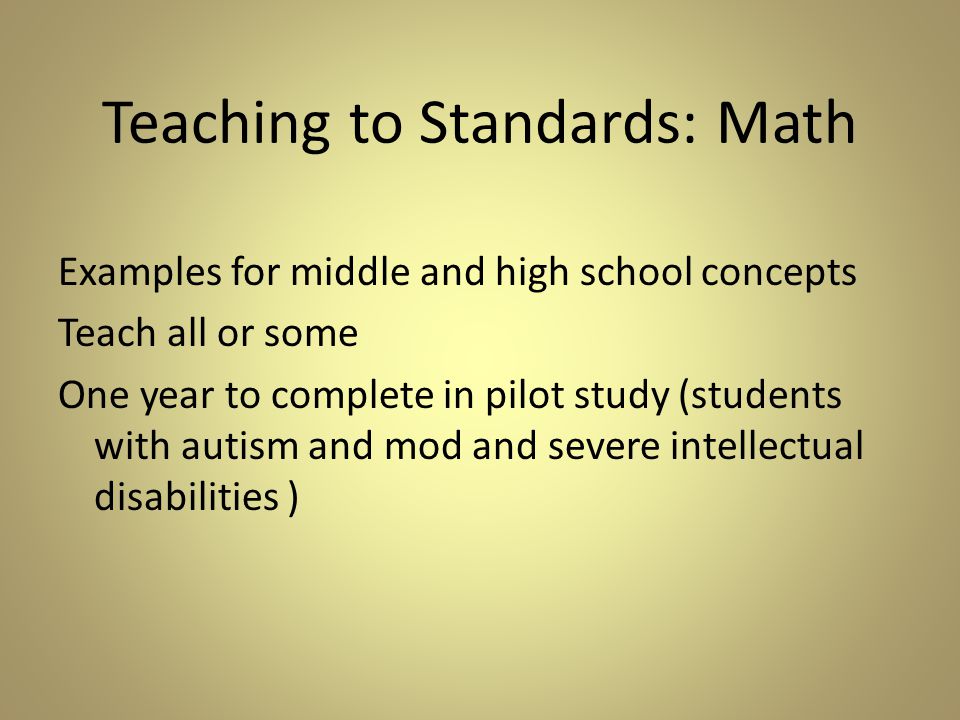 Teaching to Standards: Math

Examples for middle and high school concepts

Teach all or some

One year to complete in pilot study (students with autism and mod and severe intellectual disabilities )